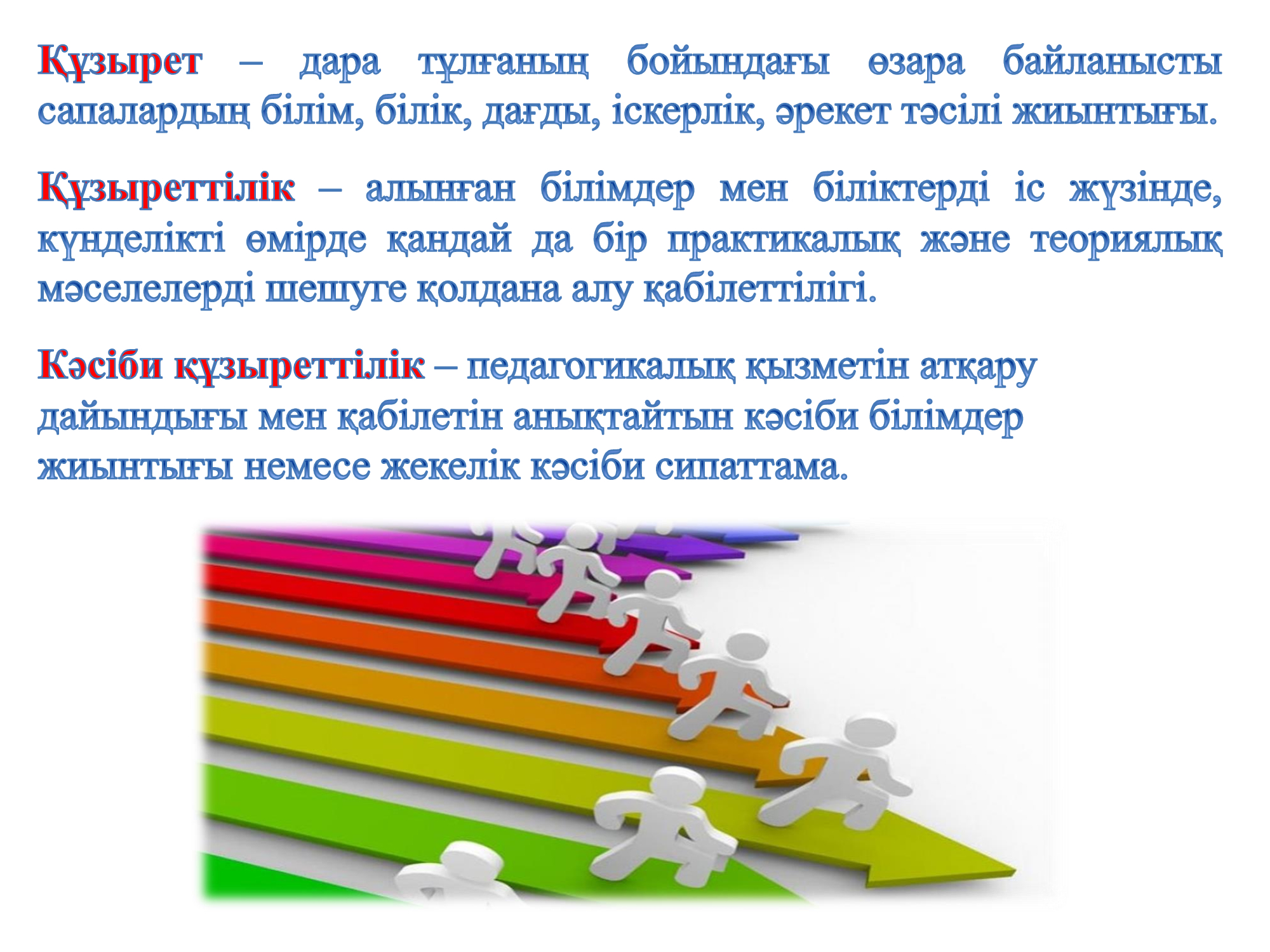 Құзырет – дара тұлғаның бойындағы өзара байланысты сапалардың білім, білік, дағды, іскерлік, әрекет тәсілі жиынтығы.

Құзыреттілік – алынған білімдер мен біліктерді іс жүзінде, күнделікті өмірде қандай да бір практикалық және теориялық мәселелерді шешуге қолдана алу қабілеттілігі.

Кәсіби құзыреттілік – педагогикалық қызметін атқару дайындығы мен қабілетін анықтайтын кәсіби білімдер жиынтығы немесе жекелік кәсіби сипаттама.